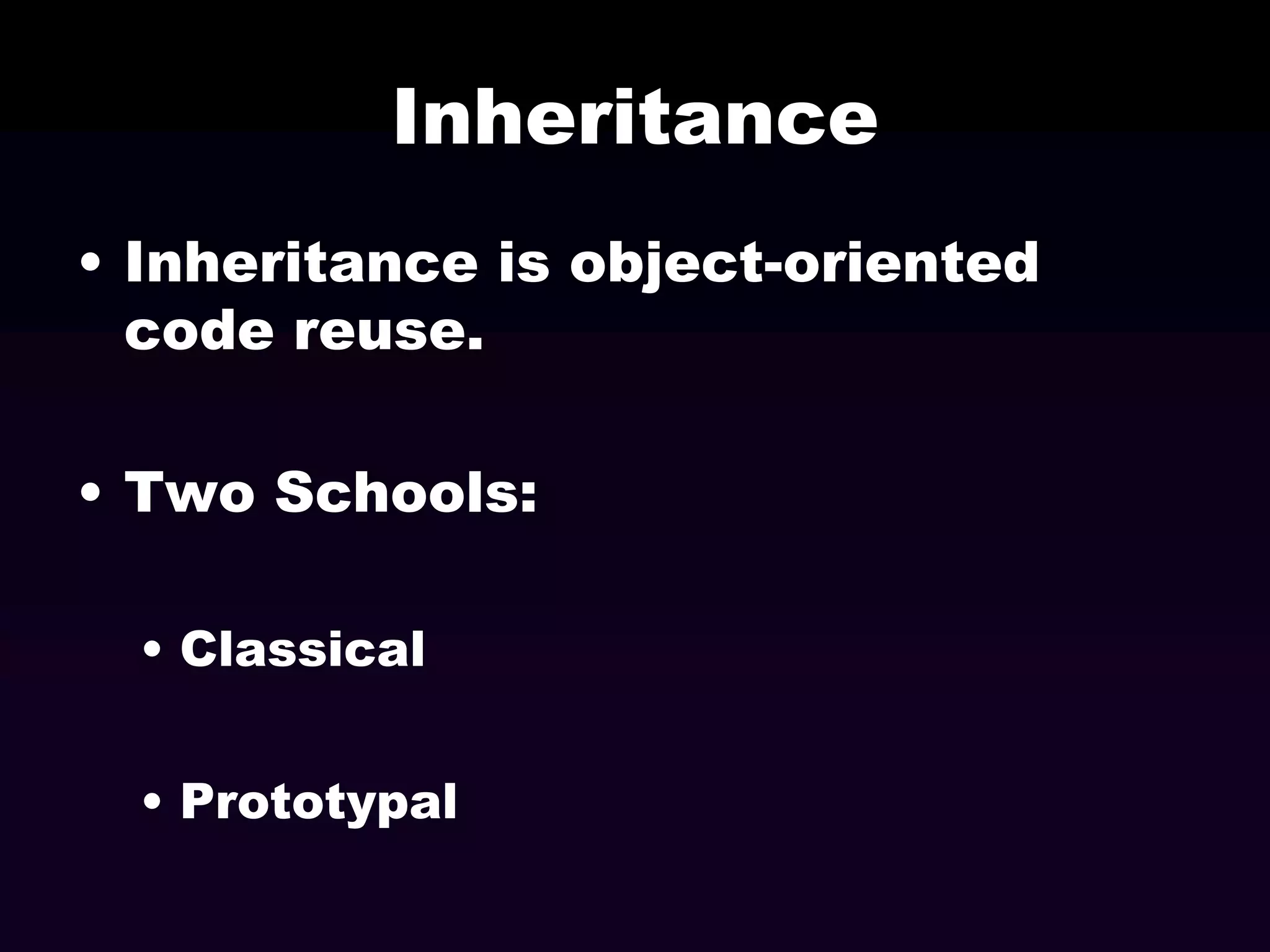 Inheritance

• Inheritance is object-oriented code reuse.

• Two Schools:

• Classical

• Prototypal